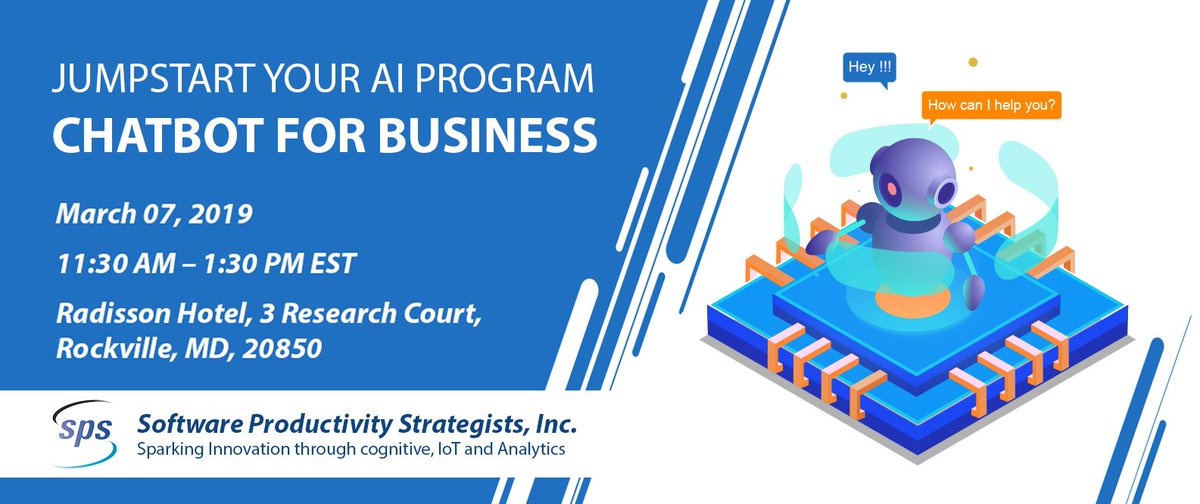 JUMPSTART YOUR AI PROGRAM
CHATBOT FOR BUSINESS

March 07, 2019

11:30 AM – 1:30 PM EST

Radisson Hotel, 3 Research Court, Rockville, MD, 20850

Hey !!!

How can I help you?

sps

Software Productivity Strategists, Inc.
Sparking Innovation through cognitive, IoT and Analytics